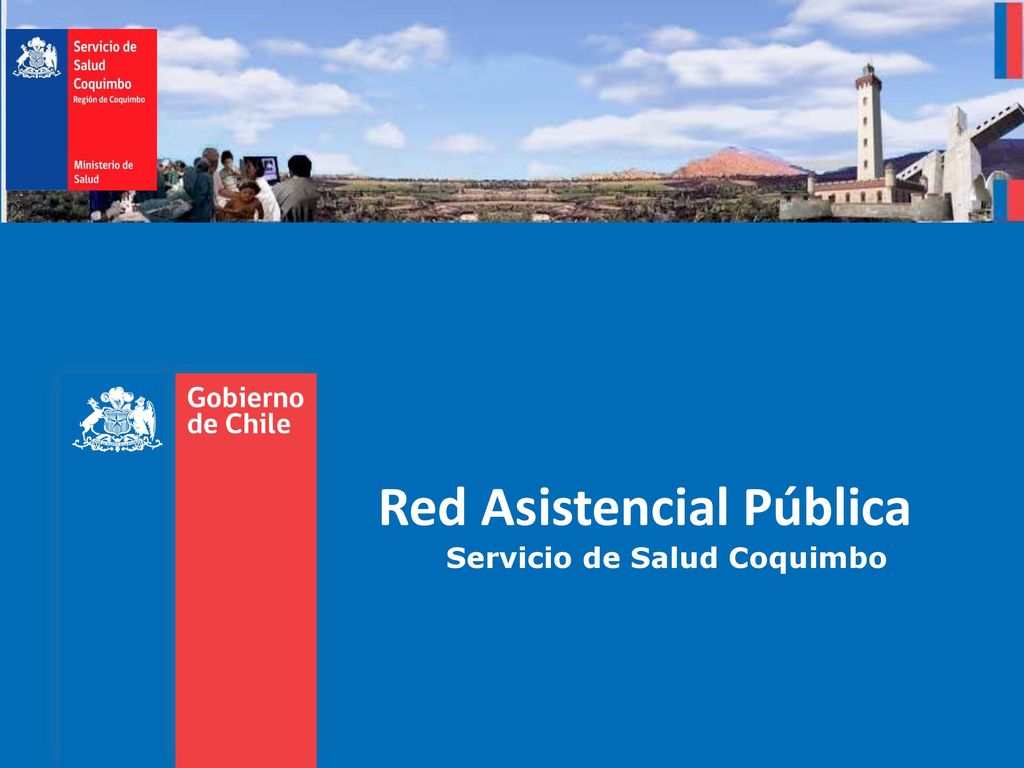 Servicio de Salud Coquimbo
Región de Coquimbo

Ministerio de Salud

Gobierno de Chile

Red Asistencial Pública

Servicio de Salud Coquimbo